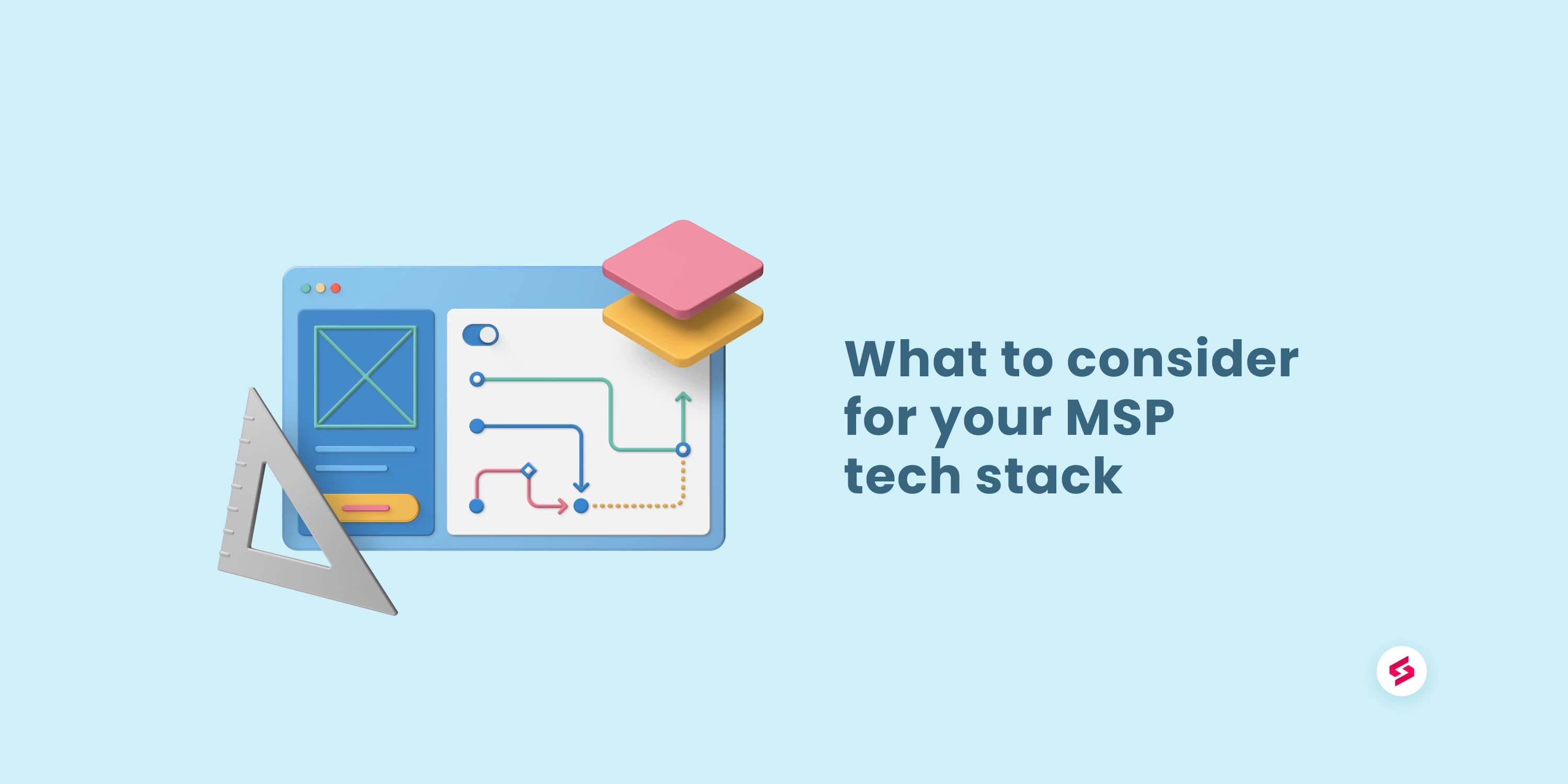 What to consider for your MSP tech stack